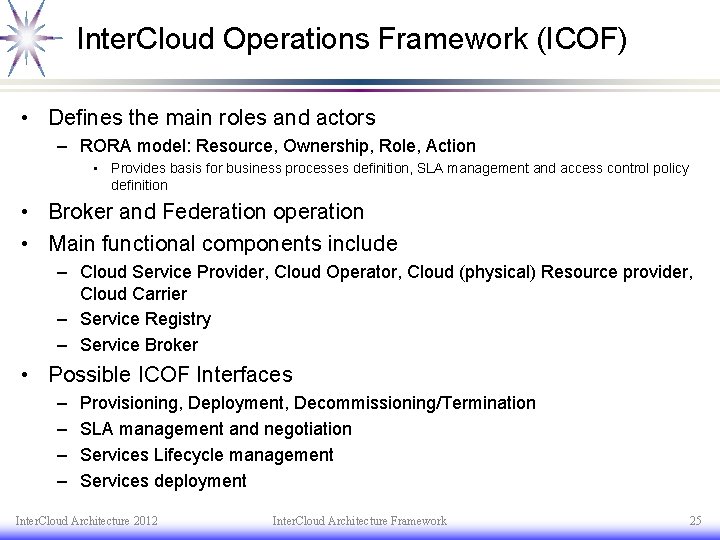 InterCloud Operations Framework (ICOF)

• Defines the main roles and actors
– RORA model: Resource, Ownership, Role, Action
• Provides basis for business processes definition, SLA management and access control policy definition
• Broker and Federation operation
• Main functional components include
– Cloud Service Provider, Cloud Operator, Cloud (physical) Resource provider, Cloud Carrier
– Service Registry
– Service Broker
• Possible ICOF Interfaces
– Provisioning, Deployment, Decommissioning/Termination
– SLA management and negotiation
– Services Lifecycle management
– Services deployment

InterCloud Architecture 2012 InterCloud Architecture Framework 25